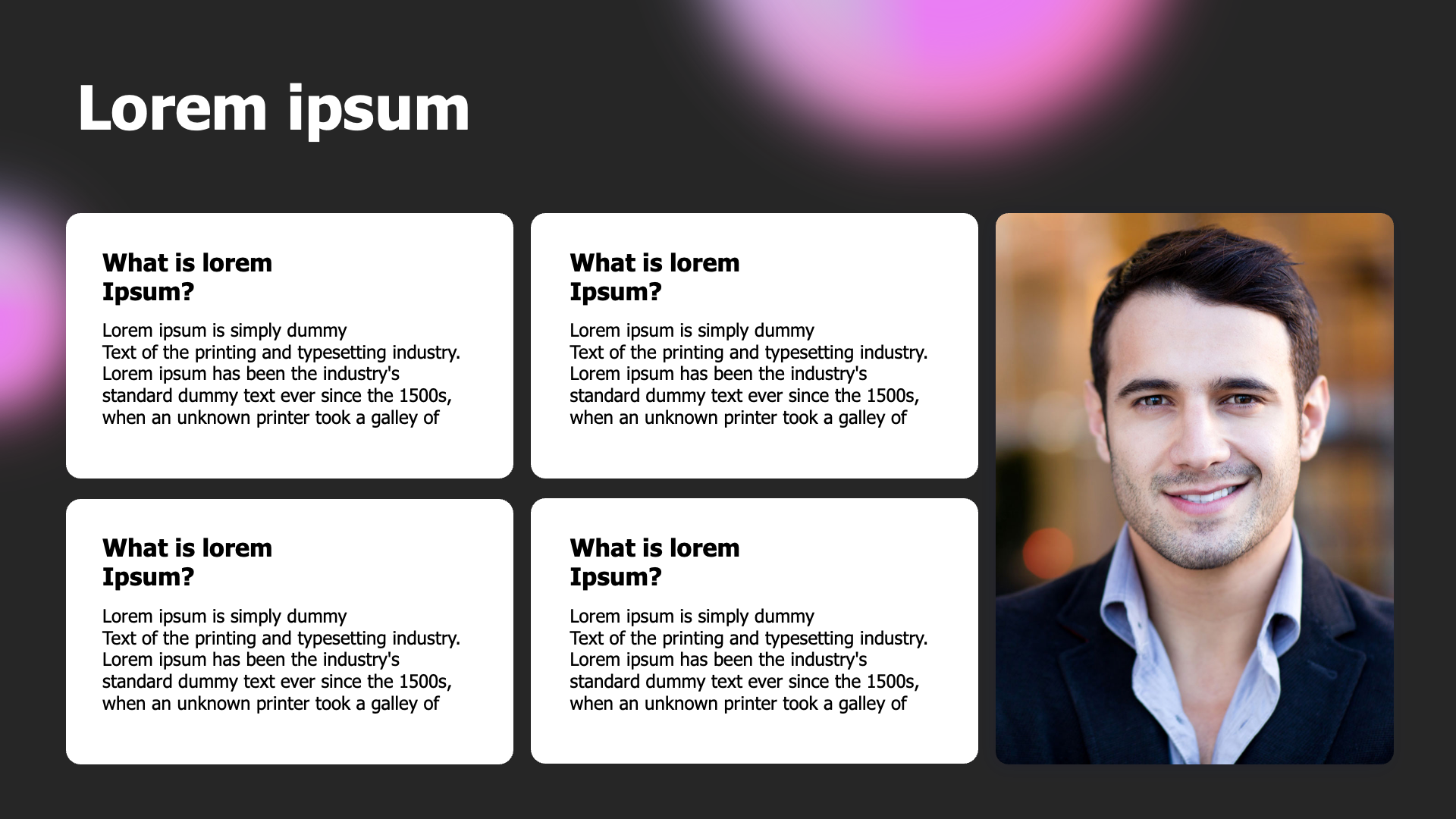 Lorem ipsum

What is lorem Ipsum?

Lorem ipsum is simply dummy Text of the printing and typesetting industry. Lorem ipsum has been the industry's standard dummy text ever since the 1500s, when an unknown printer took a galley of

What is lorem Ipsum?

Lorem ipsum is simply dummy Text of the printing and typesetting industry. Lorem ipsum has been the industry's standard dummy text ever since the 1500s, when an unknown printer took a galley of

What is lorem Ipsum?

Lorem ipsum is simply dummy Text of the printing and typesetting industry. Lorem ipsum has been the industry's standard dummy text ever since the 1500s, when an unknown printer took a galley of

What is lorem Ipsum?

Lorem ipsum is simply dummy Text of the printing and typesetting industry. Lorem ipsum has been the industry's standard dummy text ever since the 1500s, when an unknown printer took a galley of